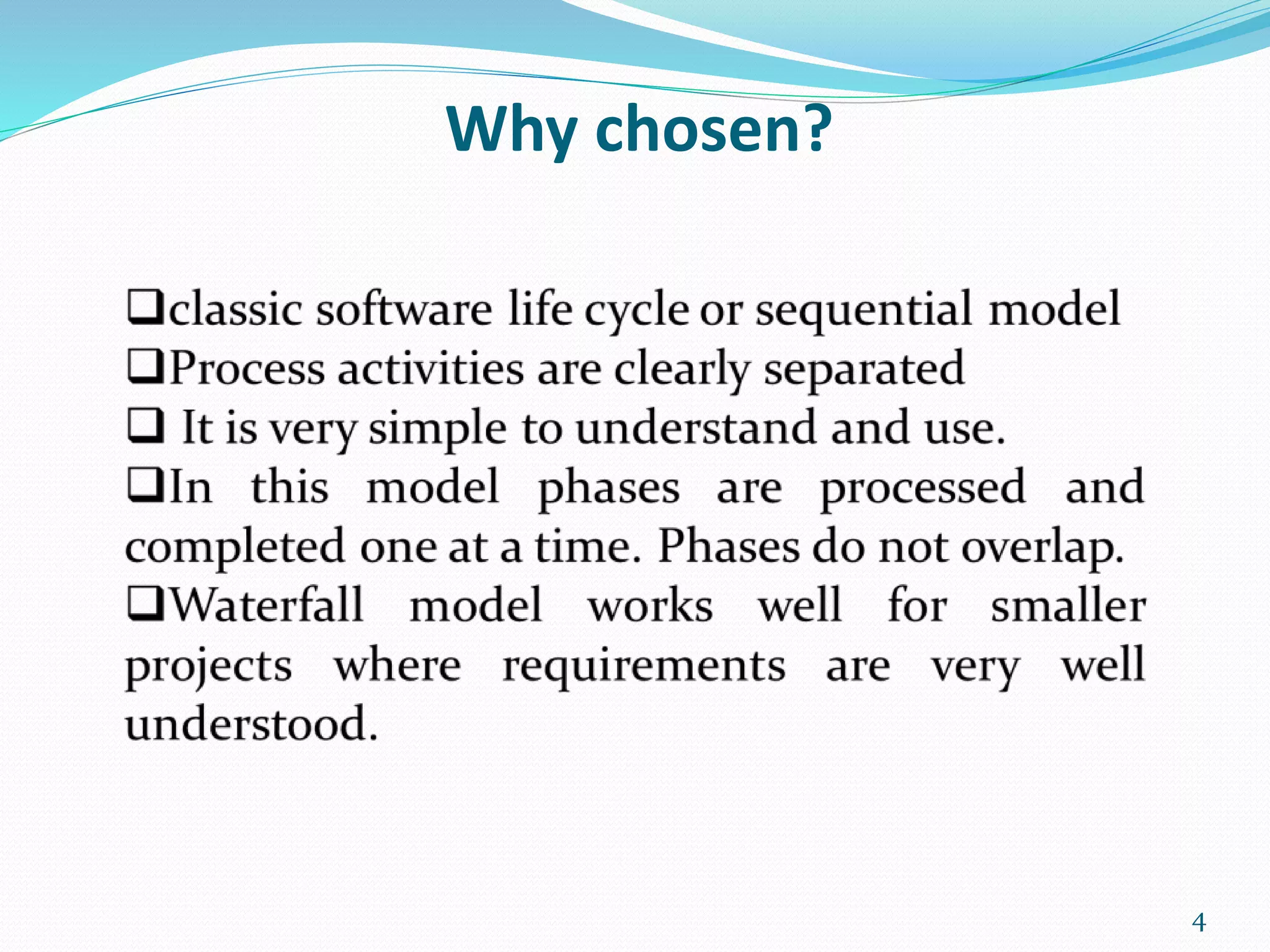 Why chosen?

❑classic software life cycle or sequential model
❑Process activities are clearly separated
❑ It is very simple to understand and use.
❑In this model phases are processed and completed one at a time. Phases do not overlap.
❑Waterfall model works well for smaller projects where requirements are very well understood.

4